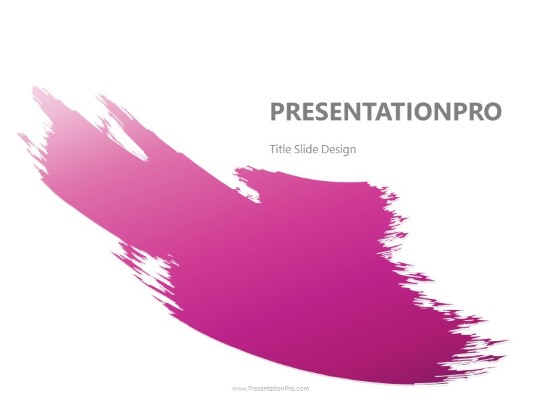 PRESENTATIONPRO

Title Slide Design

www.PresentationPro.com